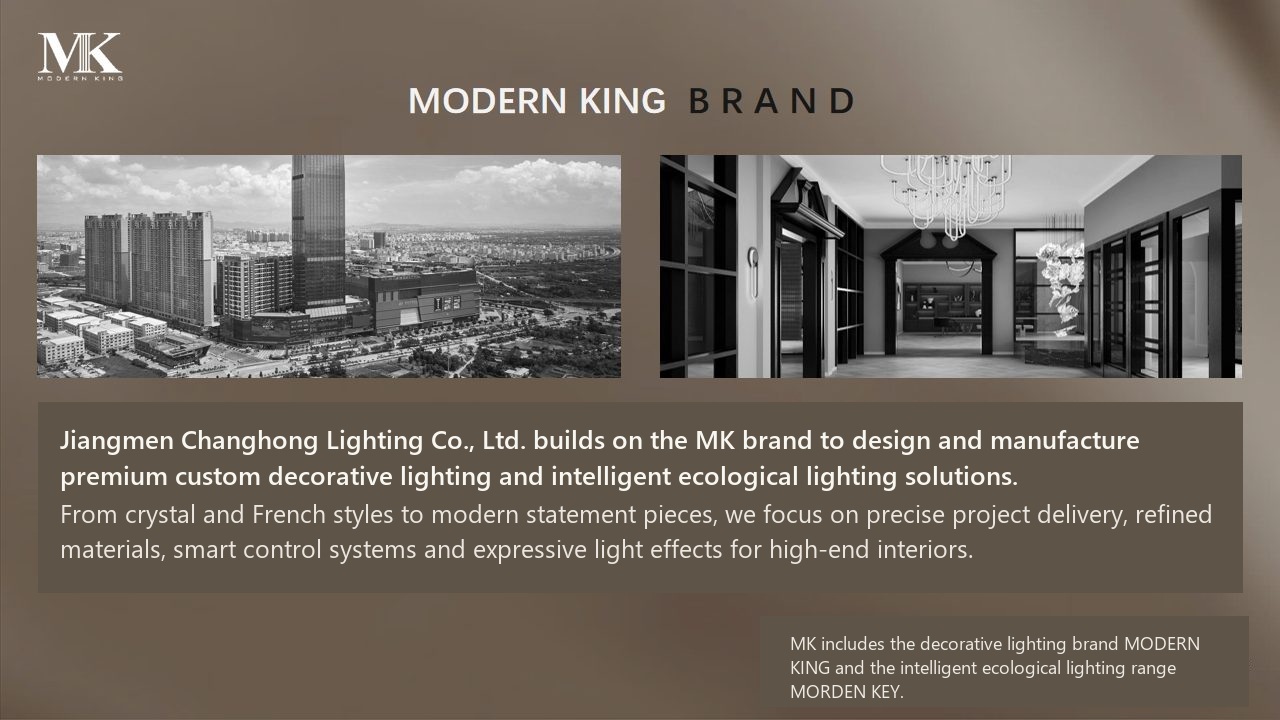 MK
MODERN KING

MODERN KING BRAND

Jiangmen Changhong Lighting Co., Ltd. builds on the MK brand to design and manufacture premium custom decorative lighting and intelligent ecological lighting solutions.

From crystal and French styles to modern statement pieces, we focus on precise project delivery, refined materials, smart control systems and expressive light effects for high-end interiors.

MK includes the decorative lighting brand MODERN KING and the intelligent ecological lighting range MORDEN KEY.